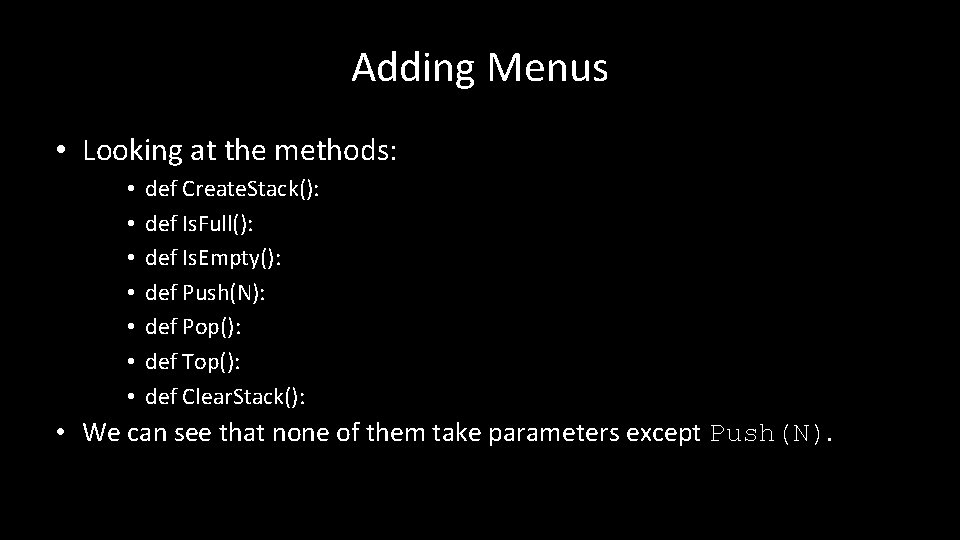 Adding Menus

• Looking at the methods:
  • def CreateStack():
  • def IsFull():
  • def IsEmpty():
  • def Push(N):
  • def Pop():
  • def Top():
  • def ClearStack():
• We can see that none of them take parameters except Push(N).